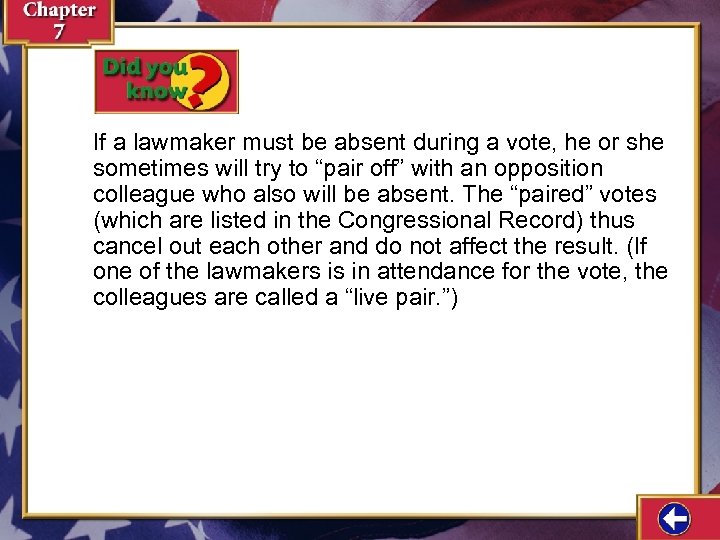 Chapter 7

Did you know?

If a lawmaker must be absent during a vote, he or she sometimes will try to “pair off” with an opposition colleague who also will be absent. The “paired” votes (which are listed in the Congressional Record) thus cancel out each other and do not affect the result. (If one of the lawmakers is in attendance for the vote, the colleagues are called a “live pair.”)